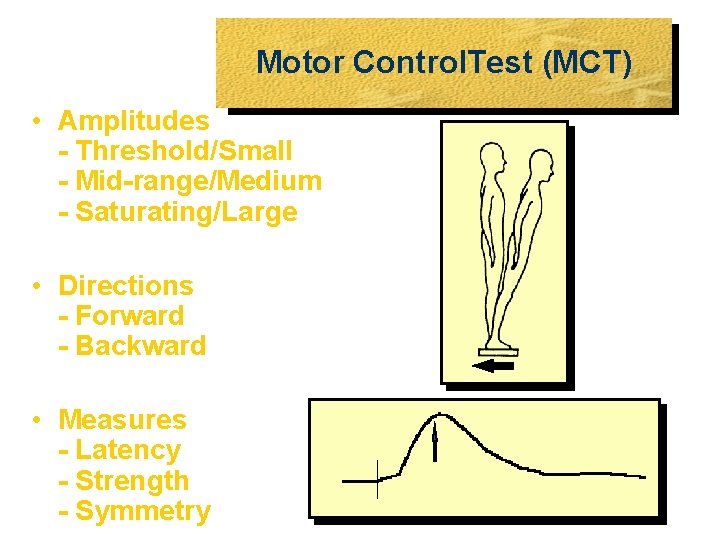 Motor ControlTest (MCT)

• Amplitudes
- Threshold/Small
- Mid-range/Medium
- Saturating/Large

• Directions
- Forward
- Backward

• Measures
- Latency
- Strength
- Symmetry